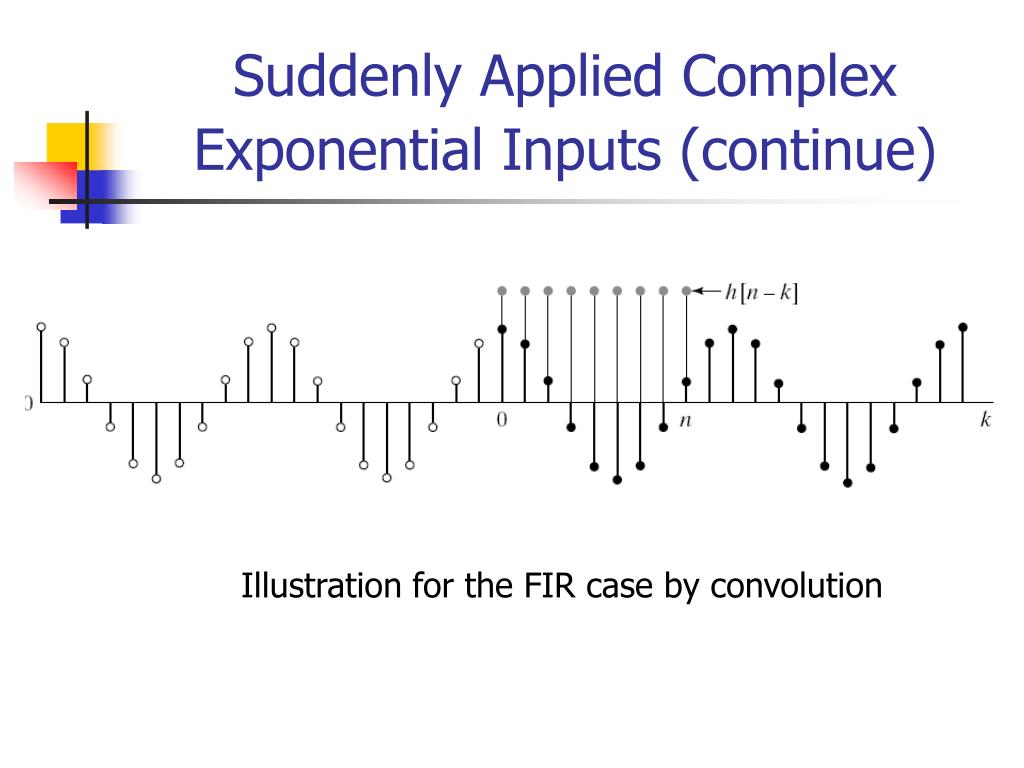 Suddenly Applied Complex Exponential Inputs (continue)

$h[n-k]$

0

0

$n$

$k$

Illustration for the FIR case by convolution